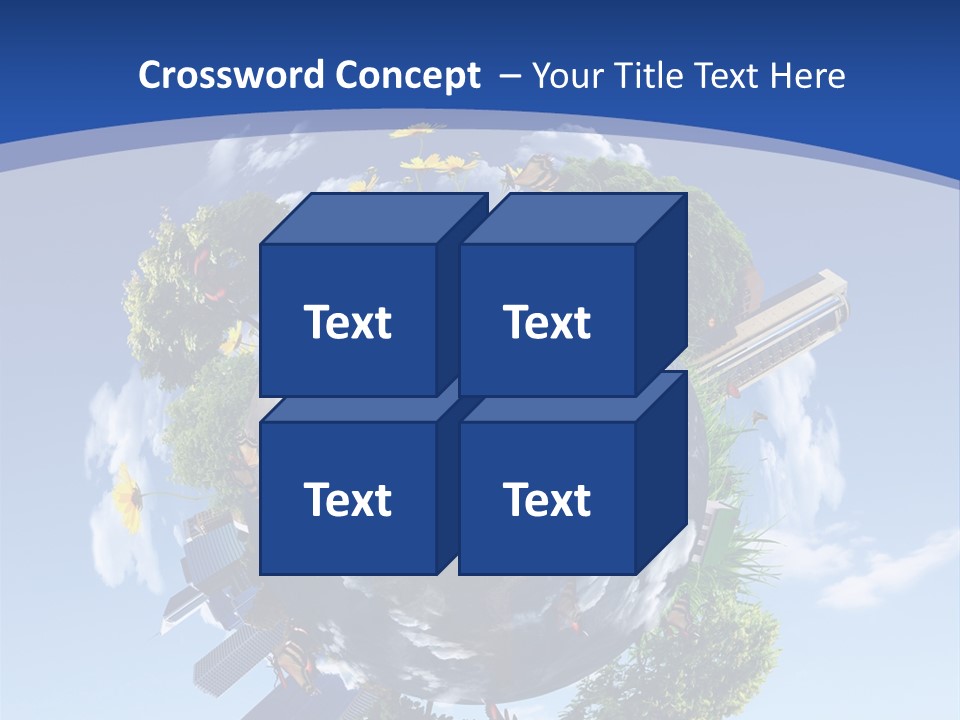 Crossword Concept – Your Title Text Here

Text

Text

Text

Text